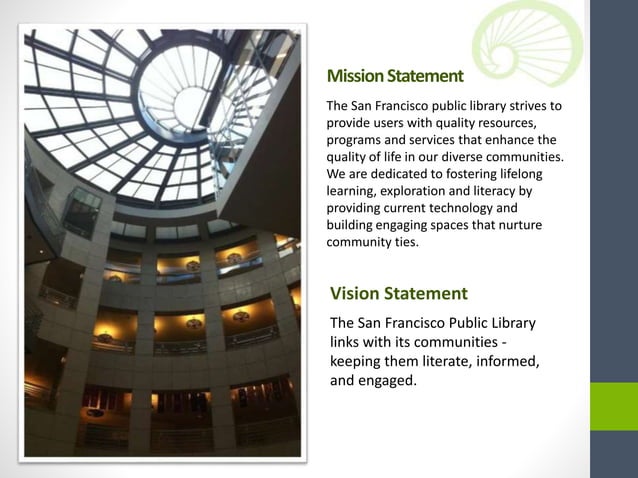 Mission Statement

The San Francisco public library strives to provide users with quality resources, programs and services that enhance the quality of life in our diverse communities. We are dedicated to fostering lifelong learning, exploration and literacy by providing current technology and building engaging spaces that nurture community ties.

Vision Statement

The San Francisco Public Library links with its communities - keeping them literate, informed, and engaged.